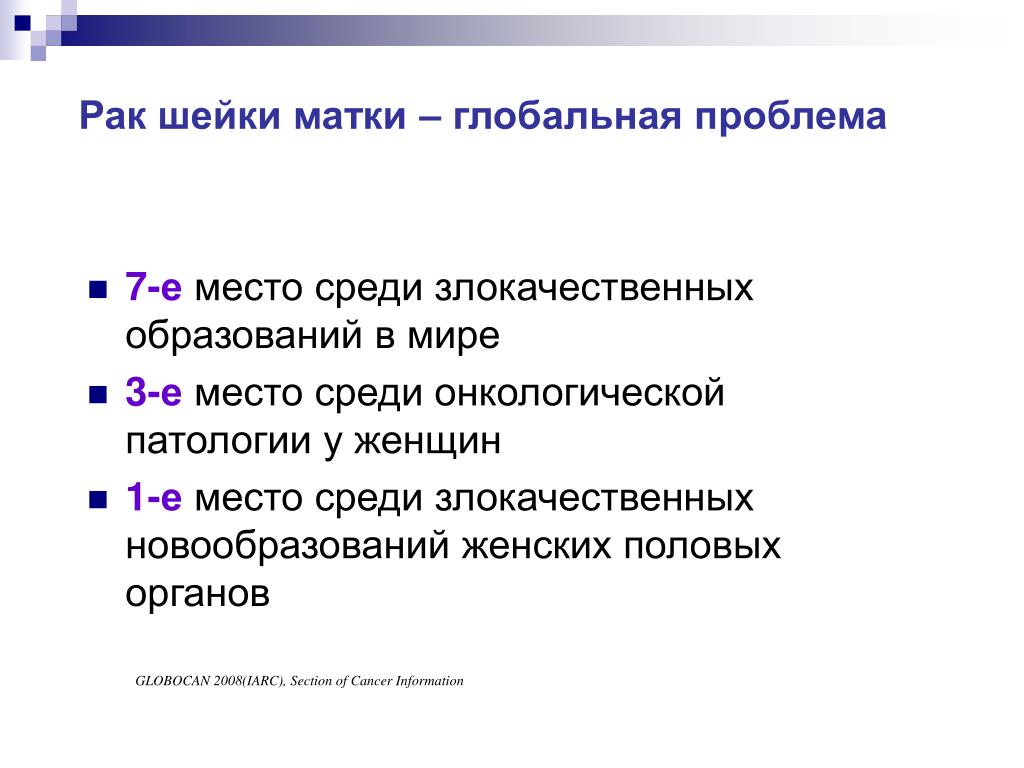 Рак шейки матки – глобальная проблема

7-е место среди злокачественных образований в мире

3-е место среди онкологической патологии у женщин

1-е место среди злокачественных новообразований женских половых органов

GLOBOCAN 2008(IARC), Section of Cancer Information